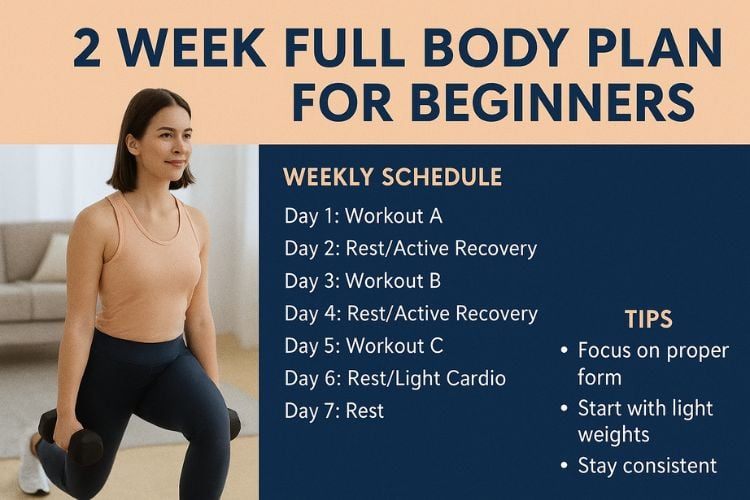 2 WEEK FULL BODY PLAN FOR BEGINNERS

WEEKLY SCHEDULE

Day 1: Workout A
Day 2: Rest/Active Recovery
Day 3: Workout B
Day 4: Rest/Active Recovery
Day 5: Workout C
Day 6: Rest/Light Cardio
Day 7: Rest

TIPS

• Focus on proper form
• Start with light weights
• Stay consistent